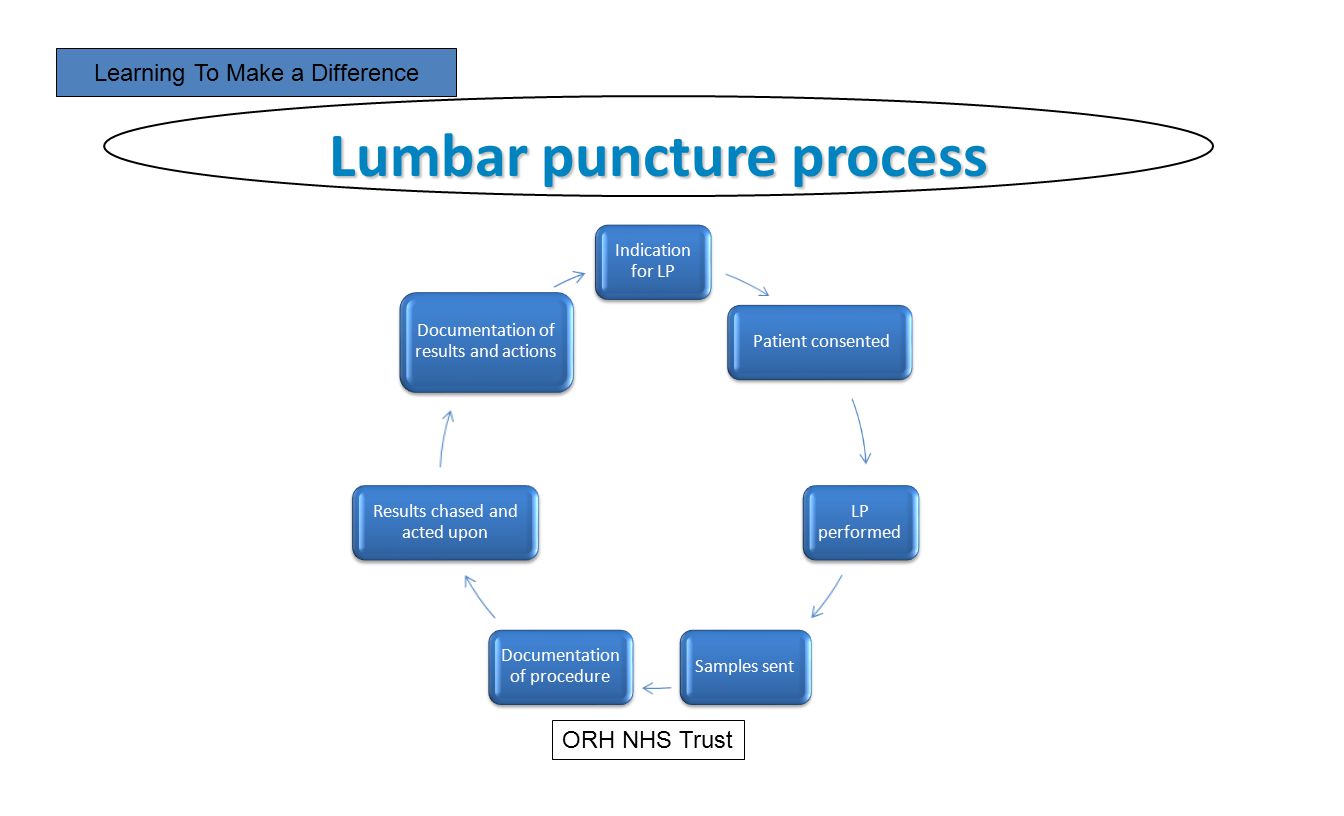 Learning To Make a Difference

Lumbar puncture process

Indication for LP

Patient consented

LP performed

Samples sent

Documentation of procedure

Results chased and acted upon

Documentation of results and actions

ORH NHS Trust